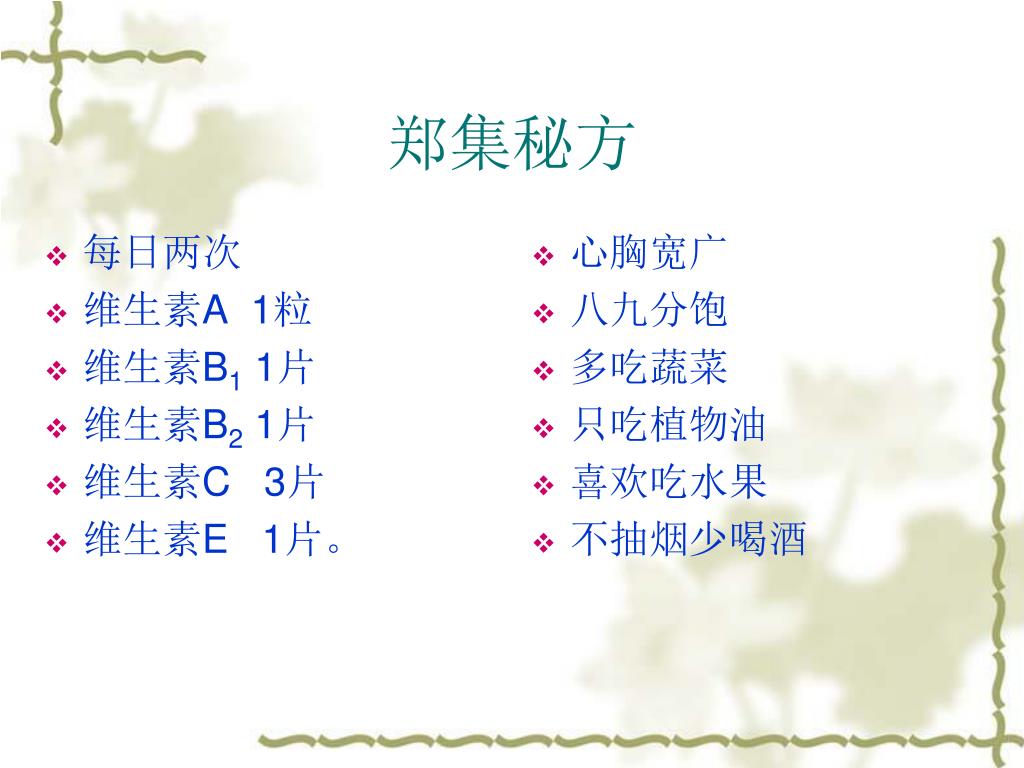 郑集秘方

❖ 每日两次
❖ 维生素A 1粒
❖ 维生素$B_1$ 1片
❖ 维生素$B_2$ 1片
❖ 维生素C 3片
❖ 维生素E 1片。

❖ 心胸宽广
❖ 八九分饱
❖ 多吃蔬菜
❖ 只吃植物油
❖ 喜欢吃水果
❖ 不抽烟少喝酒